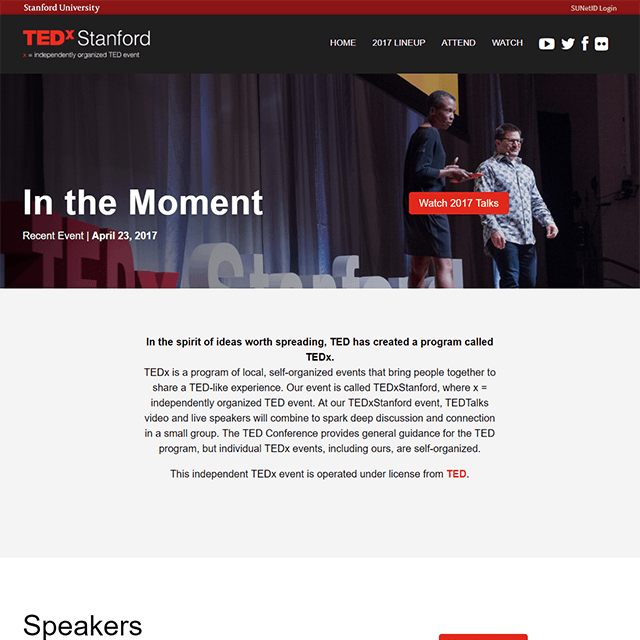 Stanford University

SUNetID Login

TEDx Stanford

x = independently organized TED event

HOME 2017 LINEUP ATTEND WATCH

In the Moment

Recent Event | April 23, 2017

Watch 2017 Talks

In the spirit of ideas worth spreading, TED has created a program called TEDx.

TEDx is a program of local, self-organized events that bring people together to share a TED-like experience. Our event is called TEDxStanford, where x = independently organized TED event. At our TEDxStanford event, TEDTalks video and live speakers will combine to spark deep discussion and connection in a small group. The TED Conference provides general guidance for the TED program, but individual TEDx events, including ours, are self-organized.

This independent TEDx event is operated under license from TED.

Speakers